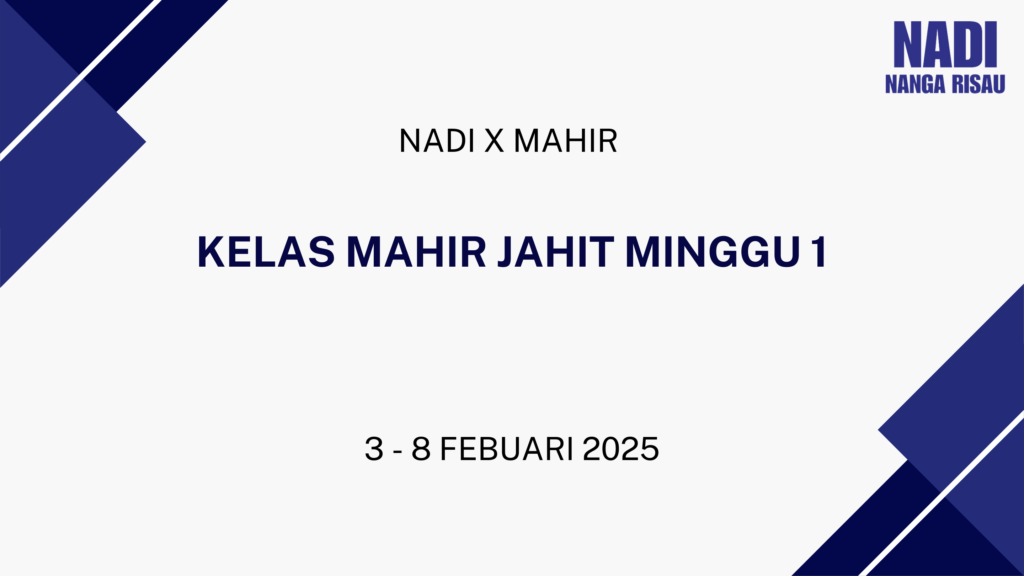 NADI
NANGA RISAU

NADI X MAHIR

KELAS MAHIR JAHIT MINGGU 1

3 - 8 FEBUARI 2025